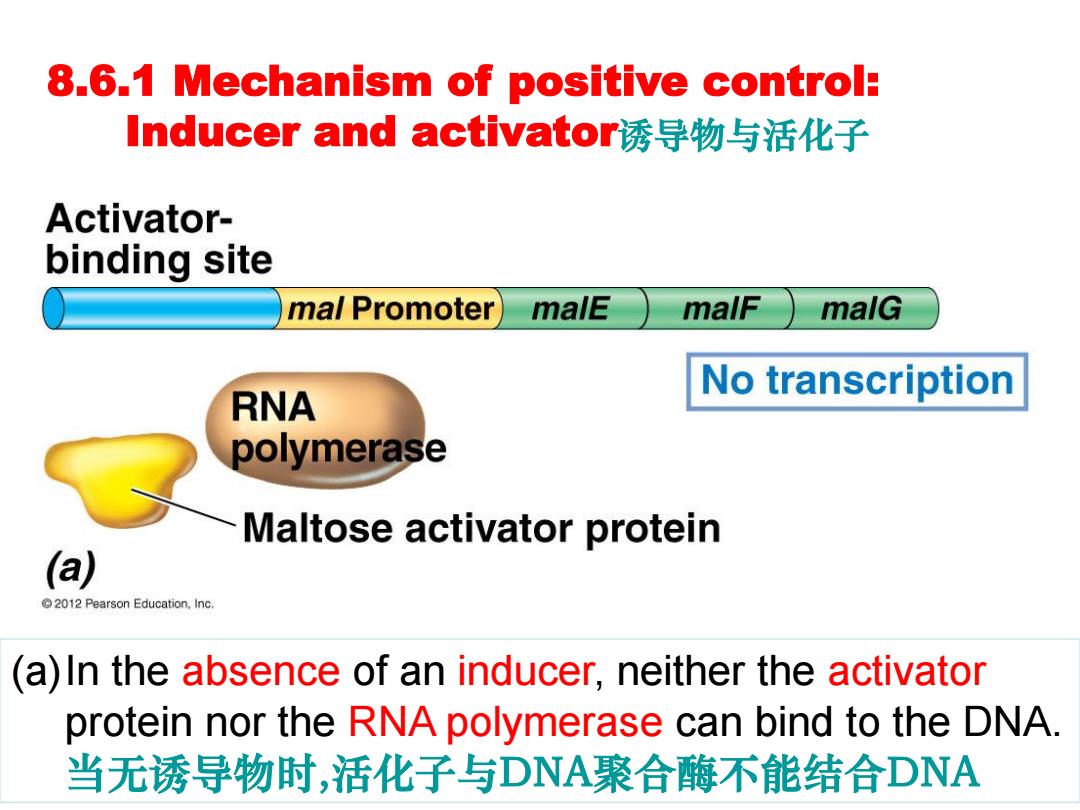 8.6.1 Mechanism of positive control:
Inducer and activator诱导物与活化子

Activator-binding site

mal Promoter malE malF malG

No transcription

RNA polymerase

Maltose activator protein

(a)

© 2012 Pearson Education, Inc.

(a) In the absence of an inducer, neither the activator protein nor the RNA polymerase can bind to the DNA.
当无诱导物时,活化子与DNA聚合酶不能结合DNA